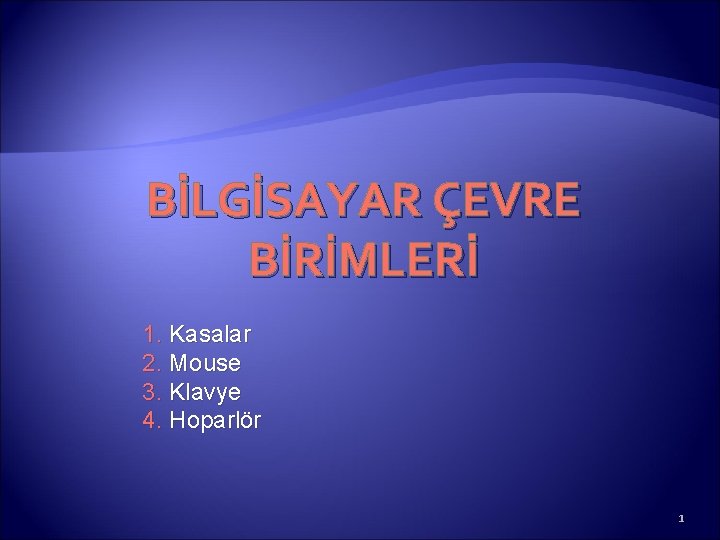 BİLGİSAYAR ÇEVRE BİRİMLERİ

1. Kasalar
2. Mouse
3. Klavye
4. Hoparlör

1